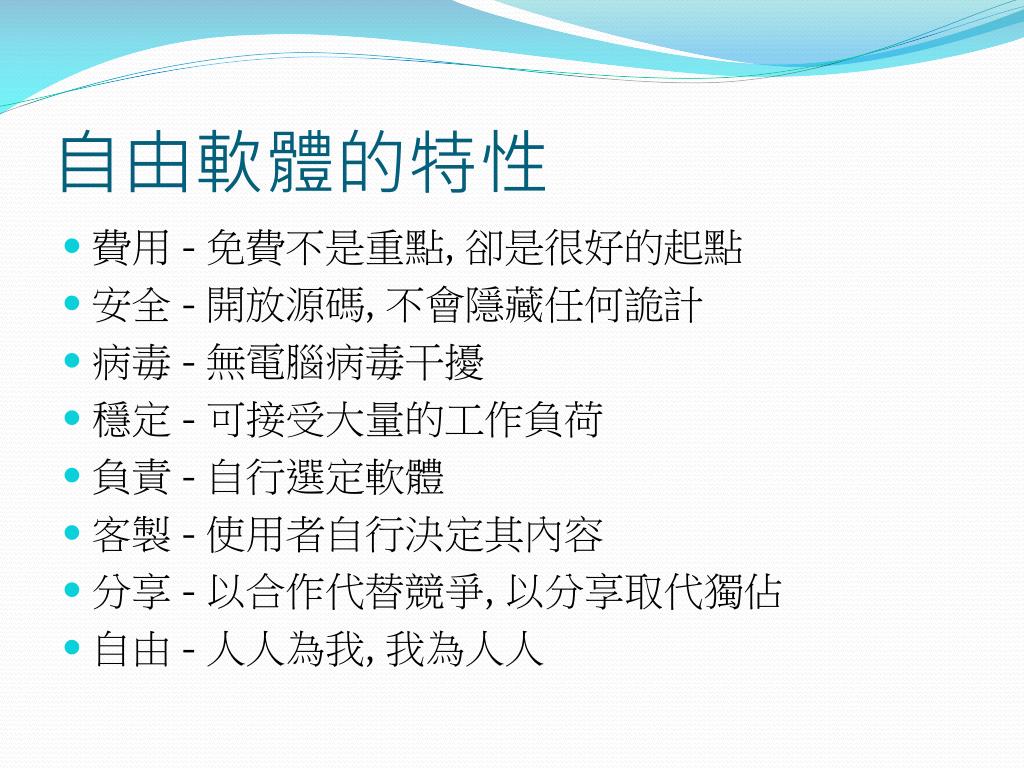 自由軟體的特性

- 費用 - 免費不是重點, 卻是很好的起點
- 安全 - 開放源碼, 不會隱藏任何詭計
- 病毒 - 無電腦病毒干擾
- 穩定 - 可接受大量的工作負荷
- 負責 - 自行選定軟體
- 客製 - 使用者自行決定其內容
- 分享 - 以合作代替競爭, 以分享取代獨佔
- 自由 - 人人為我, 我為人人